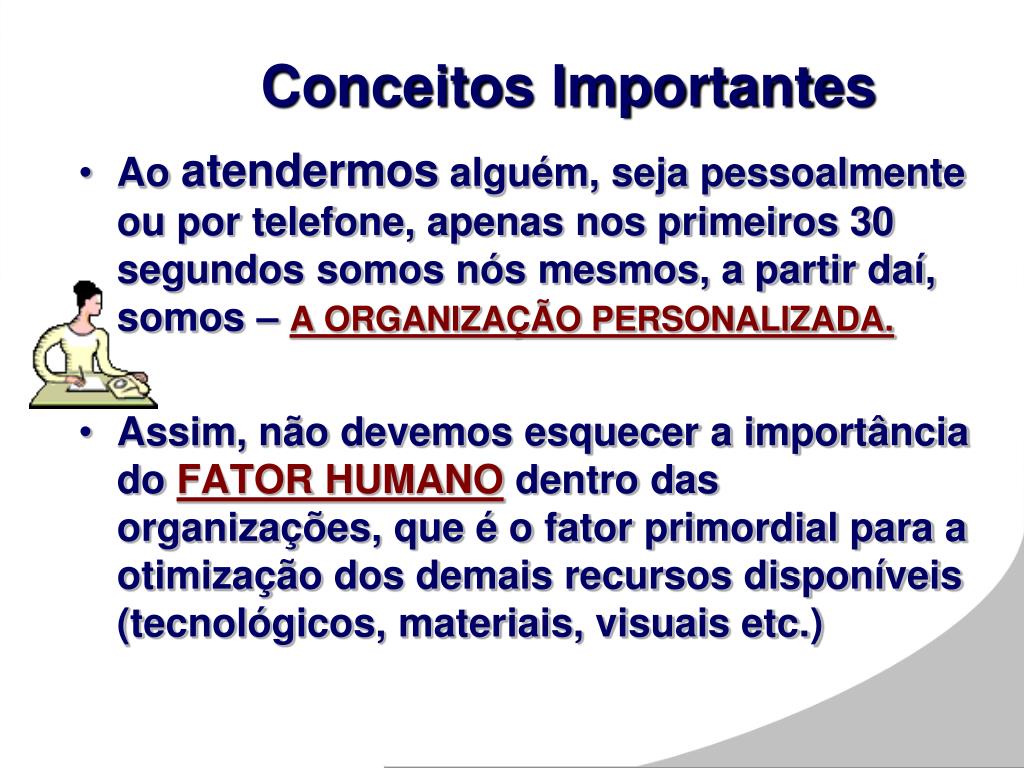 Conceitos Importantes

• Ao atendermos alguém, seja pessoalmente ou por telefone, apenas nos primeiros 30 segundos somos nós mesmos, a partir daí, somos – A ORGANIZAÇÃO PERSONALIZADA.

• Assim, não devemos esquecer a importância do FATOR HUMANO dentro das organizações, que é o fator primordial para a otimização dos demais recursos disponíveis (tecnológicos, materiais, visuais etc.)